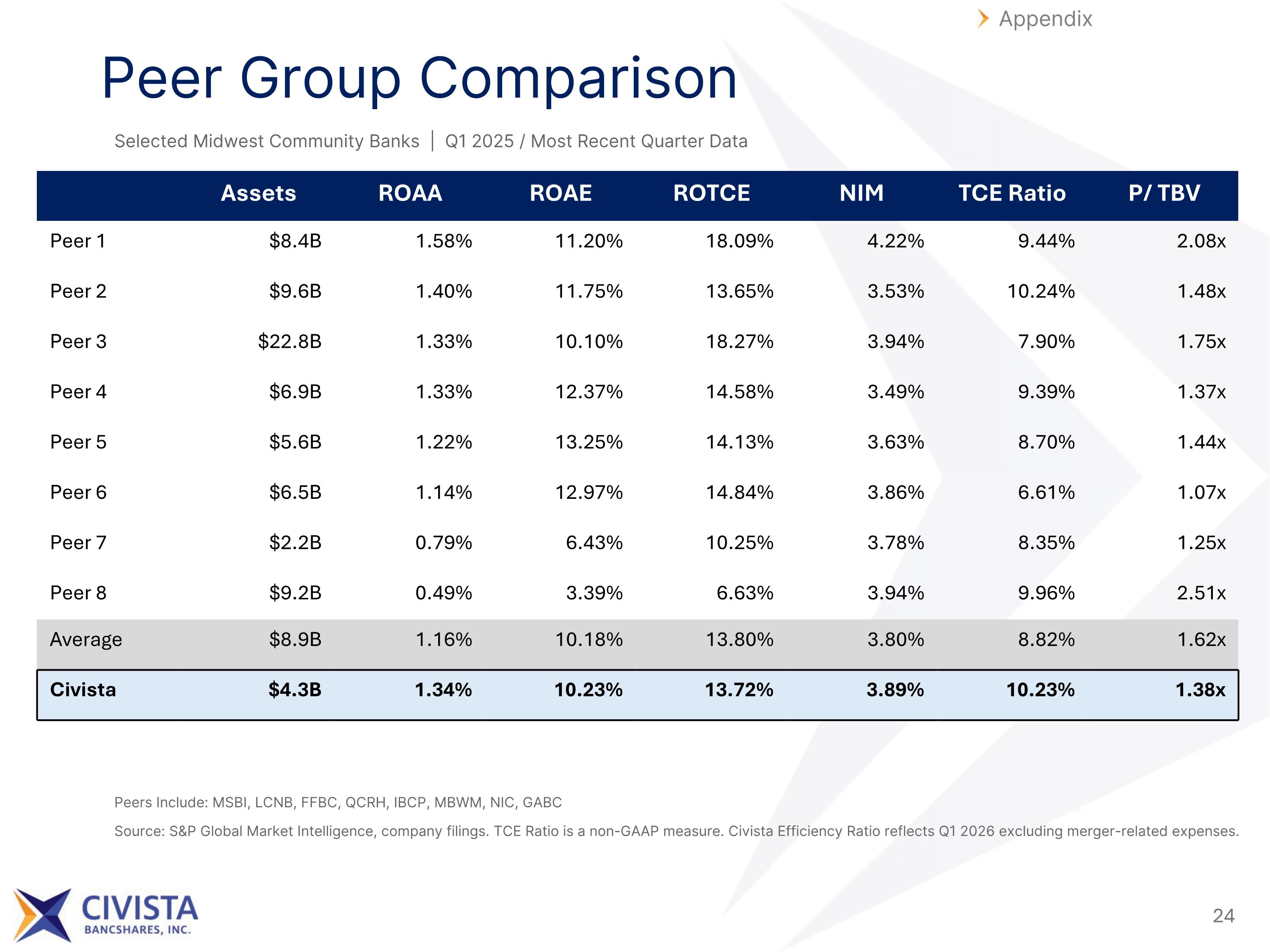 Appendix

Peer Group Comparison

Selected Midwest Community Banks | Q1 2025 / Most Recent Quarter Data

| | Assets | ROAA | ROAE | ROTCE | NIM | TCE Ratio | P/ TBV |
|---|---|---|---|---|---|---|---|
| Peer 1 | $8.4B | 1.58% | 11.20% | 18.09% | 4.22% | 9.44% | 2.08x |
| Peer 2 | $9.6B | 1.40% | 11.75% | 13.65% | 3.53% | 10.24% | 1.48x |
| Peer 3 | $22.8B | 1.33% | 10.10% | 18.27% | 3.94% | 7.90% | 1.75x |
| Peer 4 | $6.9B | 1.33% | 12.37% | 14.58% | 3.49% | 9.39% | 1.37x |
| Peer 5 | $5.6B | 1.22% | 13.25% | 14.13% | 3.63% | 8.70% | 1.44x |
| Peer 6 | $6.5B | 1.14% | 12.97% | 14.84% | 3.86% | 6.61% | 1.07x |
| Peer 7 | $2.2B | 0.79% | 6.43% | 10.25% | 3.78% | 8.35% | 1.25x |
| Peer 8 | $9.2B | 0.49% | 3.39% | 6.63% | 3.94% | 9.96% | 2.51x |
| Average | $8.9B | 1.16% | 10.18% | 13.80% | 3.80% | 8.82% | 1.62x |
| Civista | $4.3B | 1.34% | 10.23% | 13.72% | 3.89% | 10.23% | 1.38x |

Peers Include: MSBI, LCNB, FFBC, QCRH, IBCP, MBWM, NIC, GABC

Source: S&P Global Market Intelligence, company filings. TCE Ratio is a non-GAAP measure. Civista Efficiency Ratio reflects Q1 2026 excluding merger-related expenses.

CIVISTA
BANCSHARES, INC.

24